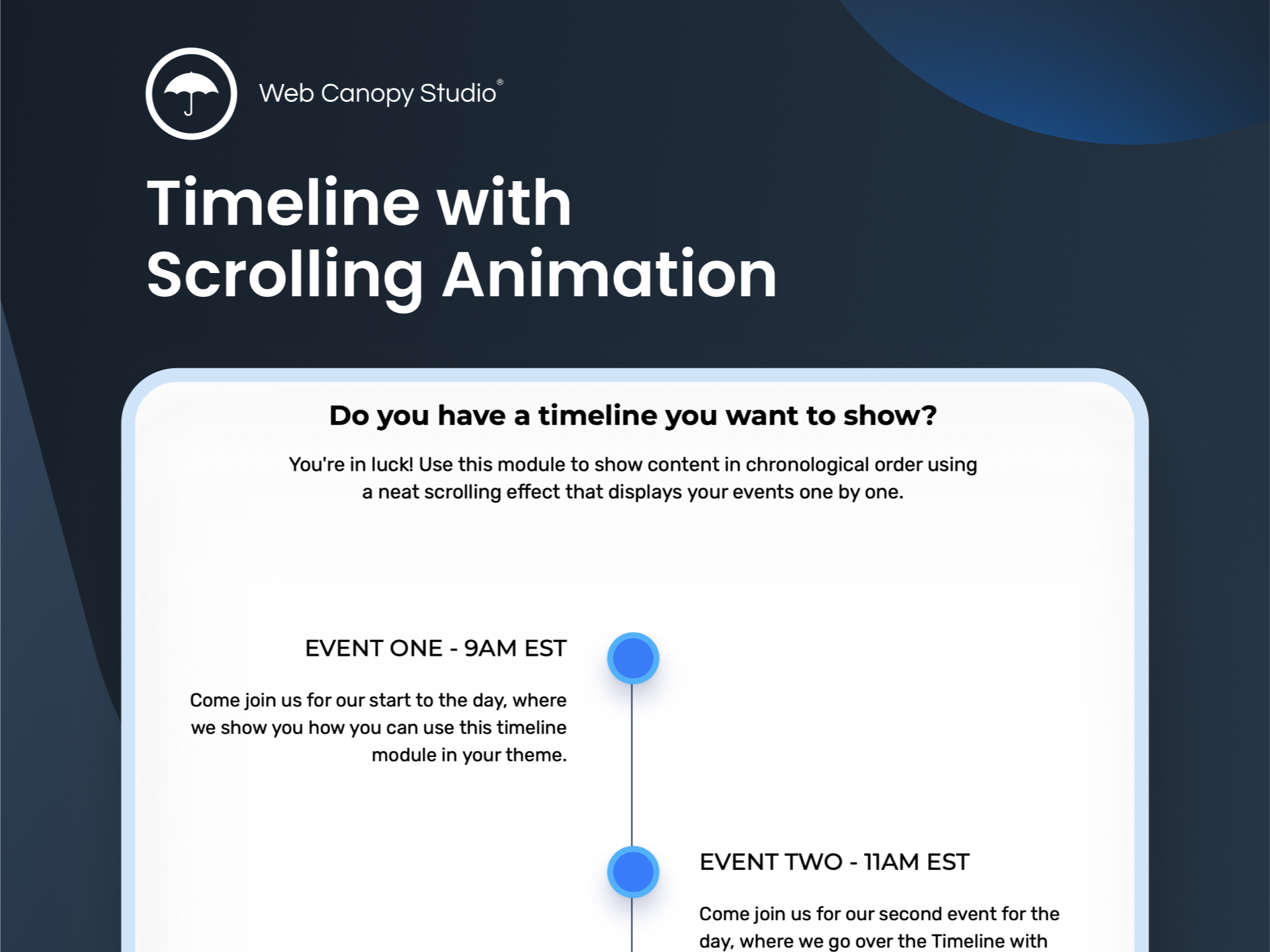 Web Canopy Studio®

Timeline with Scrolling Animation

Do you have a timeline you want to show?

You're in luck! Use this module to show content in chronological order using a neat scrolling effect that displays your events one by one.

EVENT ONE - 9AM EST

Come join us for our start to the day, where we show you how you can use this timeline module in your theme.

EVENT TWO - 11AM EST

Come join us for our second event for the day, where we go over the Timeline with